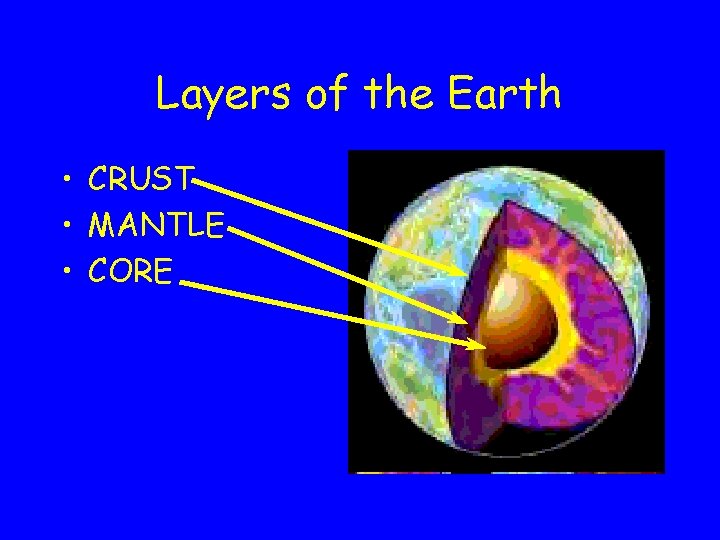 Layers of the Earth

• CRUST
• MANTLE
• CORE